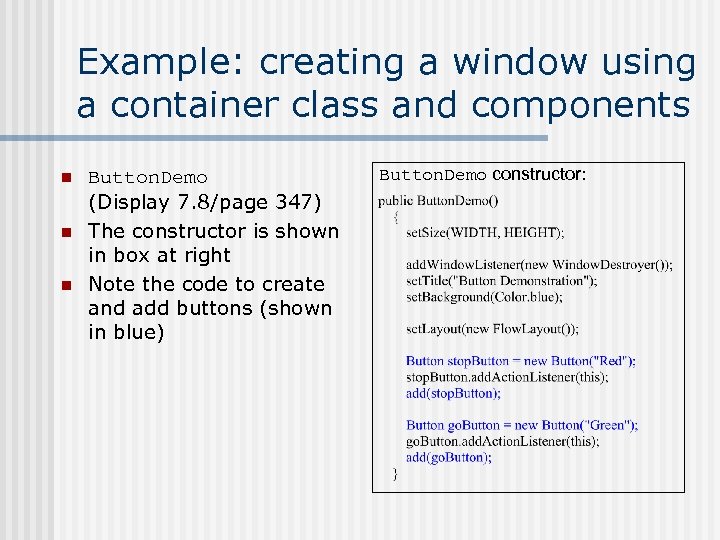 Example: creating a window using a container class and components

ButtonDemo (Display 7.8/page 347)

The constructor is shown in box at right

Note the code to create and add buttons (shown in blue)

ButtonDemo constructor:

public ButtonDemo()
{
setSize(WIDTH, HEIGHT);

addWindowListener(new WindowDestroyer());
setTitle("Button Demonstration");
setBackground(Color.blue);

setLayout(new FlowLayout());

Button stopButton = new Button("Red");
stopButton.addActionListener(this);
add(stopButton);

Button goButton = new Button("Green");
goButton.addActionListener(this);
add(goButton);
}